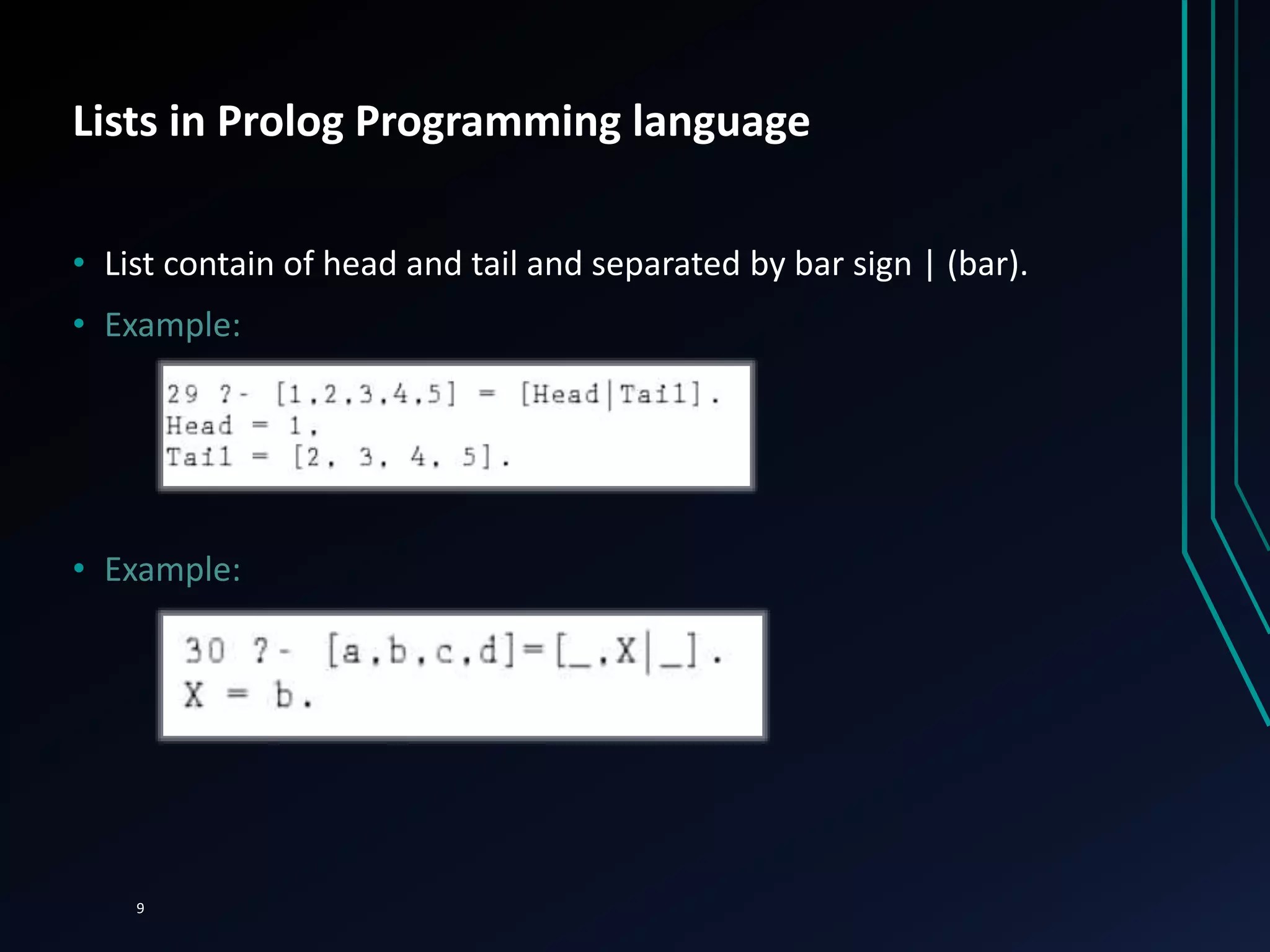 Lists in Prolog Programming language

• List contain of head and tail and separated by bar sign | (bar).

• Example:

29 ?- [1,2,3,4,5] = [Head|Tail].
Head = 1,
Tail = [2, 3, 4, 5].

• Example:

30 ?- [a,b,c,d]=[_,X|_].
X = b.

9